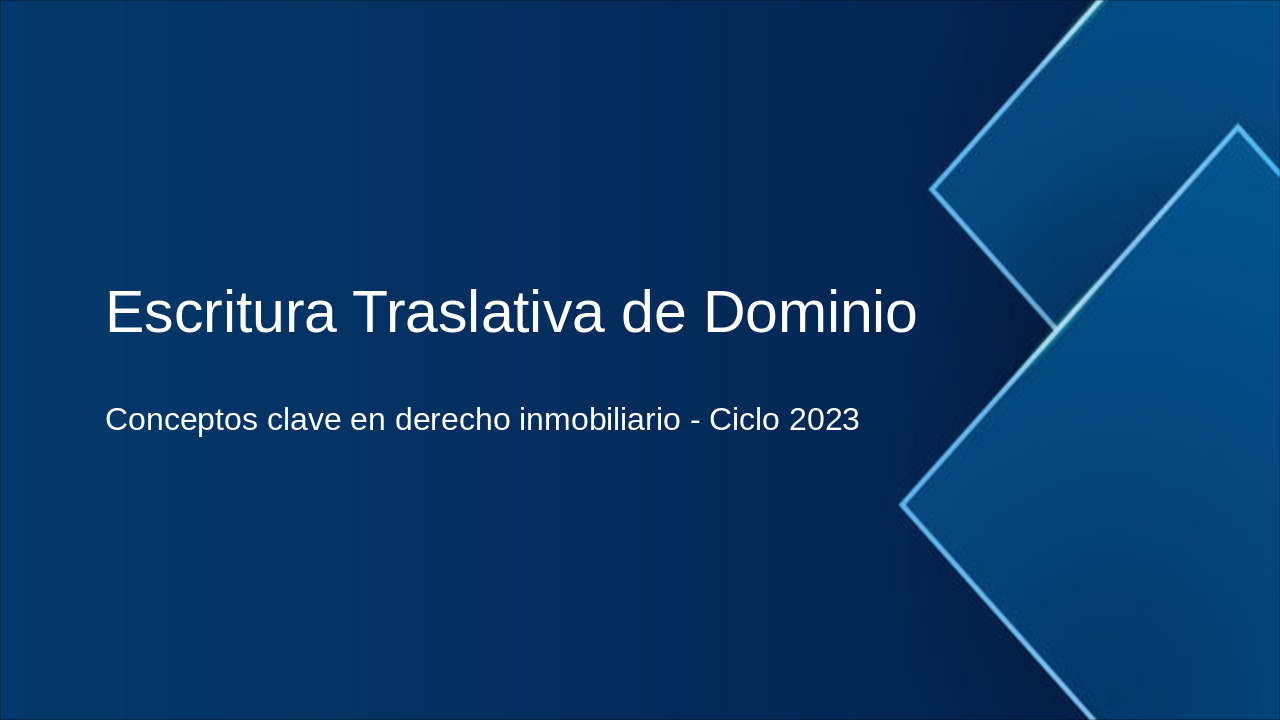 Escritura Traslativa de Dominio

Conceptos clave en derecho inmobiliario - Ciclo 2023